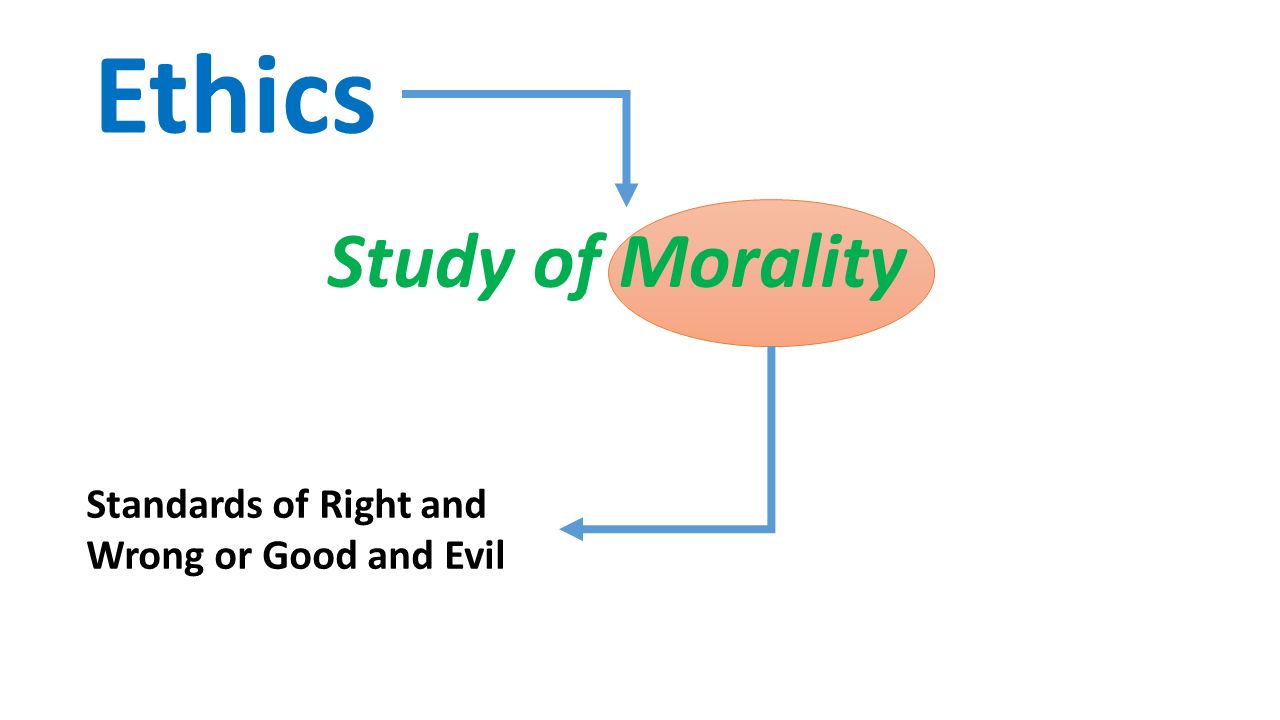 Ethics

Study of Morality

Standards of Right and Wrong or Good and Evil